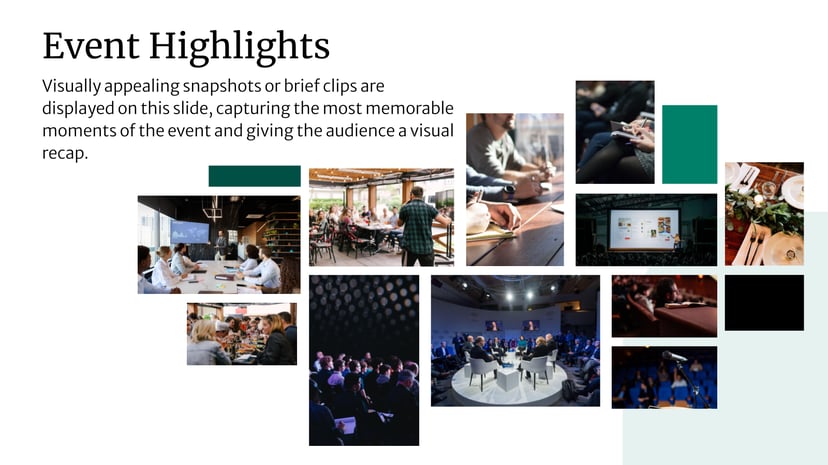 Event Highlights

Visually appealing snapshots or brief clips are displayed on this slide, capturing the most memorable moments of the event and giving the audience a visual recap.